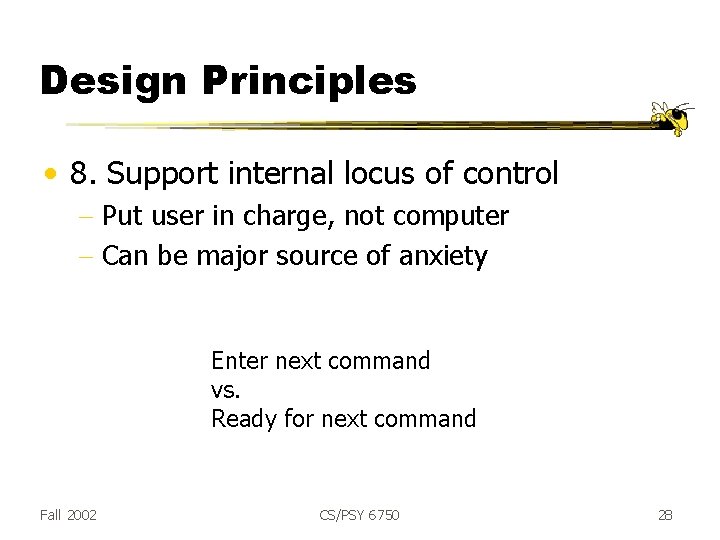 Design Principles

• 8. Support internal locus of control
– Put user in charge, not computer
– Can be major source of anxiety

Enter next command
vs.
Ready for next command

Fall 2002

CS/PSY 6750

28